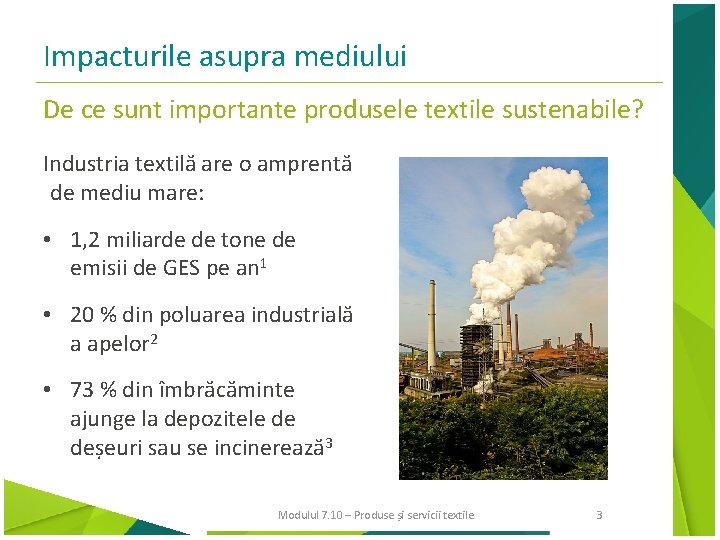 Impacturile asupra mediului

De ce sunt importante produsele textile sustenabile?

Industria textilă are o amprentă de mediu mare:

• 1,2 miliarde de tone de emisii de GES pe an$^1$

• 20 % din poluarea industrială a apelor$^2$

• 73 % din îmbrăcăminte ajunge la depozitele de deșeuri sau se incinerează$^3$

Modulul 7.10 – Produse și servicii textile

3